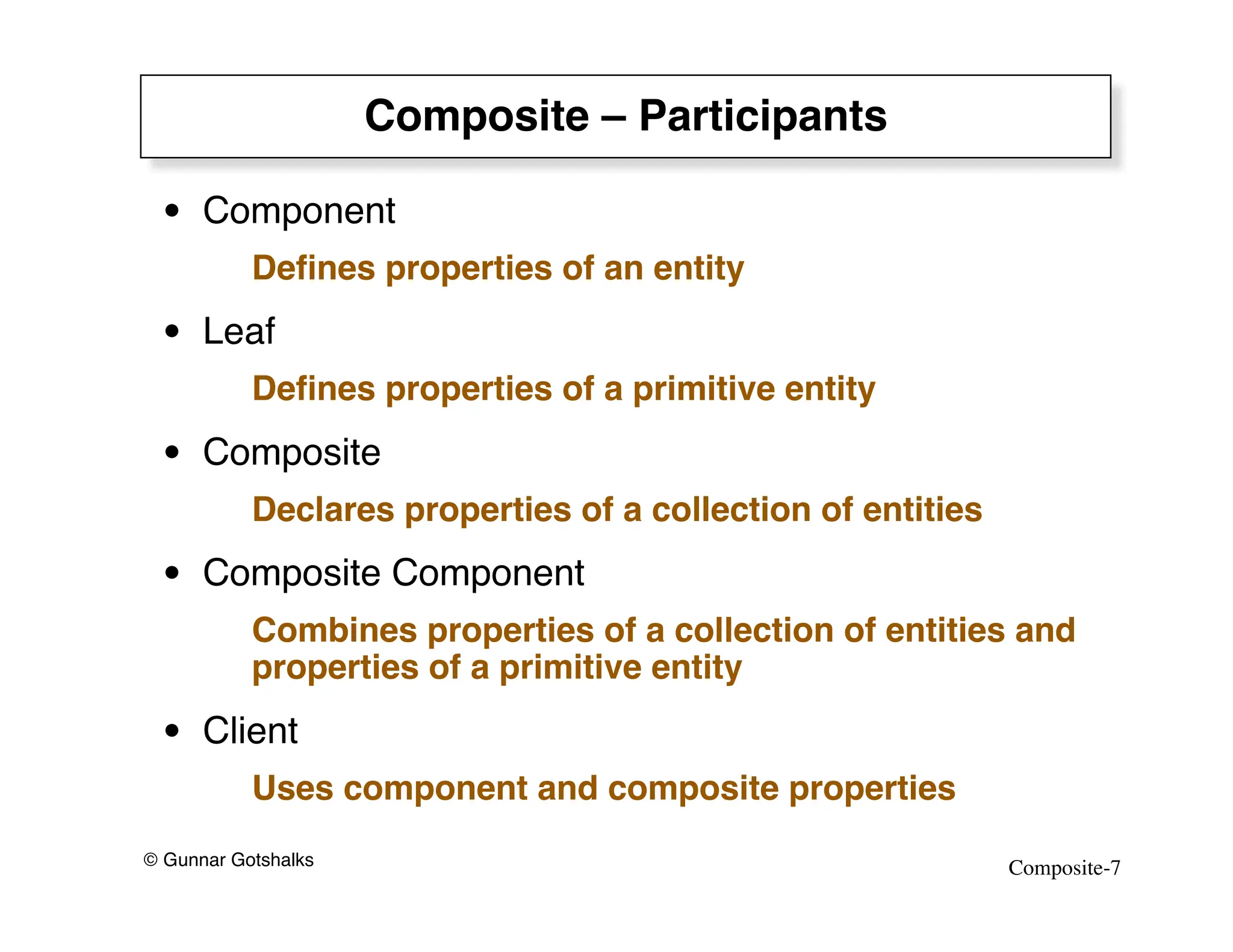 Composite – Participants

• Component

Defines properties of an entity

• Leaf

Defines properties of a primitive entity

• Composite

Declares properties of a collection of entities

• Composite Component

Combines properties of a collection of entities and properties of a primitive entity

• Client

Uses component and composite properties

© Gunnar Gotshalks

Composite-7